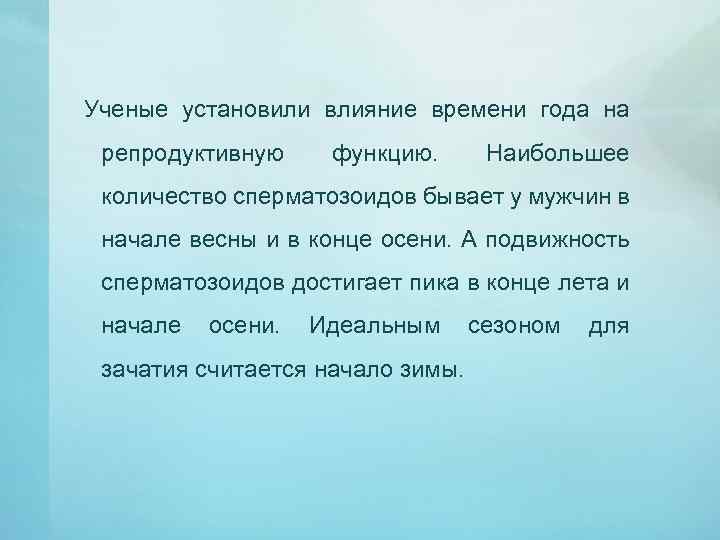 Ученые установили влияние времени года на репродуктивную функцию. Наибольшее количество сперматозоидов бывает у мужчин в начале весны и в конце осени. А подвижность сперматозоидов достигает пика в конце лета и начале осени. Идеальным сезоном для зачатия считается начало зимы.